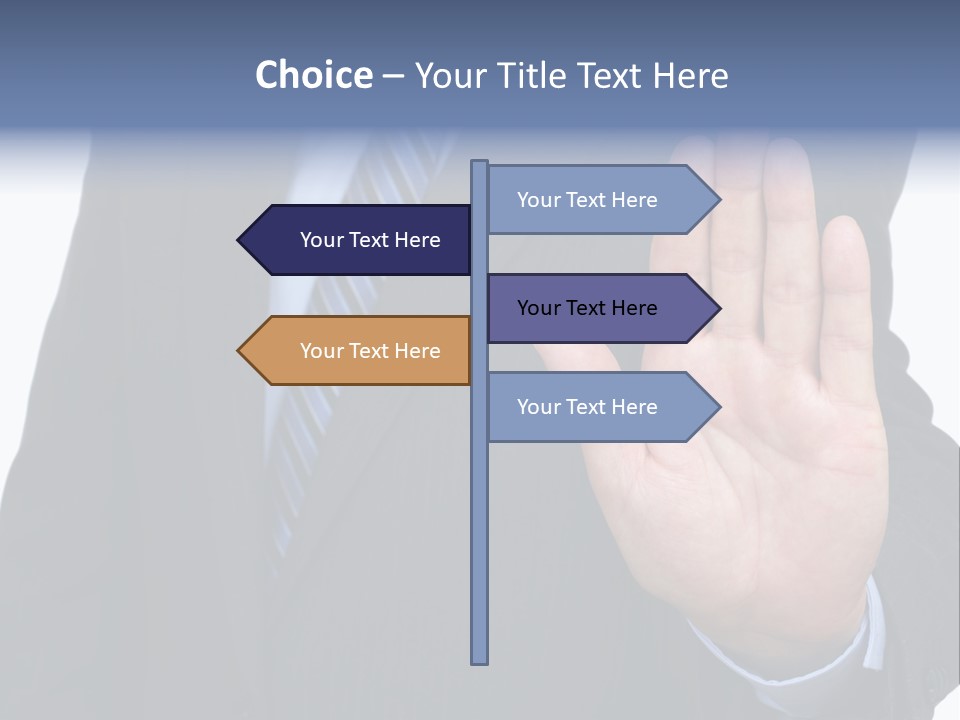 Choice – Your Title Text Here

Your Text Here

Your Text Here

Your Text Here

Your Text Here

Your Text Here